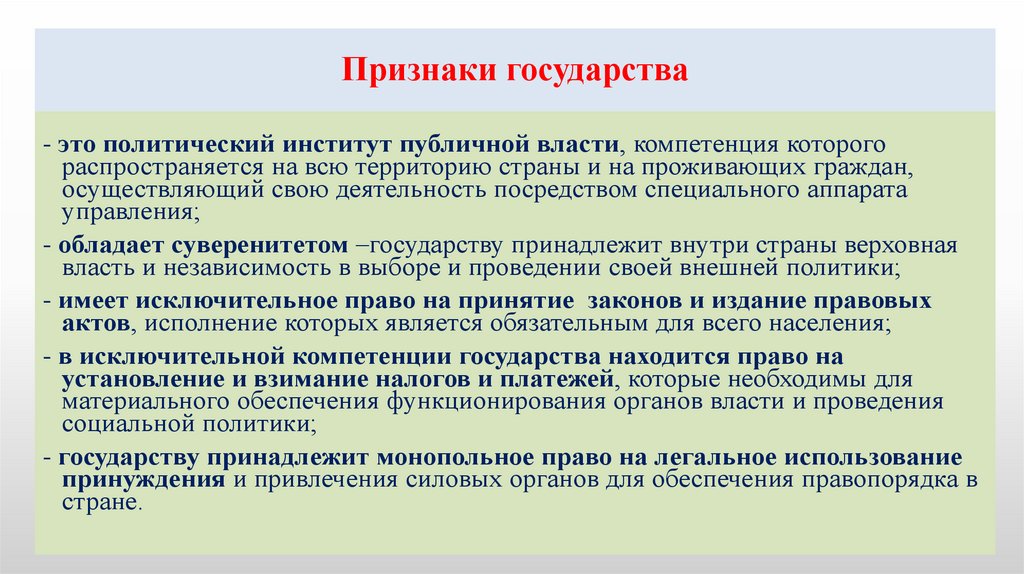 Признаки государства

- это политический институт публичной власти, компетенция которого распространяется на всю территорию страны и на проживающих граждан, осуществляющий свою деятельность посредством специального аппарата управления;

- обладает суверенитетом –государству принадлежит внутри страны верховная власть и независимость в выборе и проведении своей внешней политики;

- имеет исключительное право на принятие законов и издание правовых актов, исполнение которых является обязательным для всего населения;

- в исключительной компетенции государства находится право на установление и взимание налогов и платежей, которые необходимы для материального обеспечения функционирования органов власти и проведения социальной политики;

- государству принадлежит монопольное право на легальное использование принуждения и привлечения силовых органов для обеспечения правопорядка в стране.